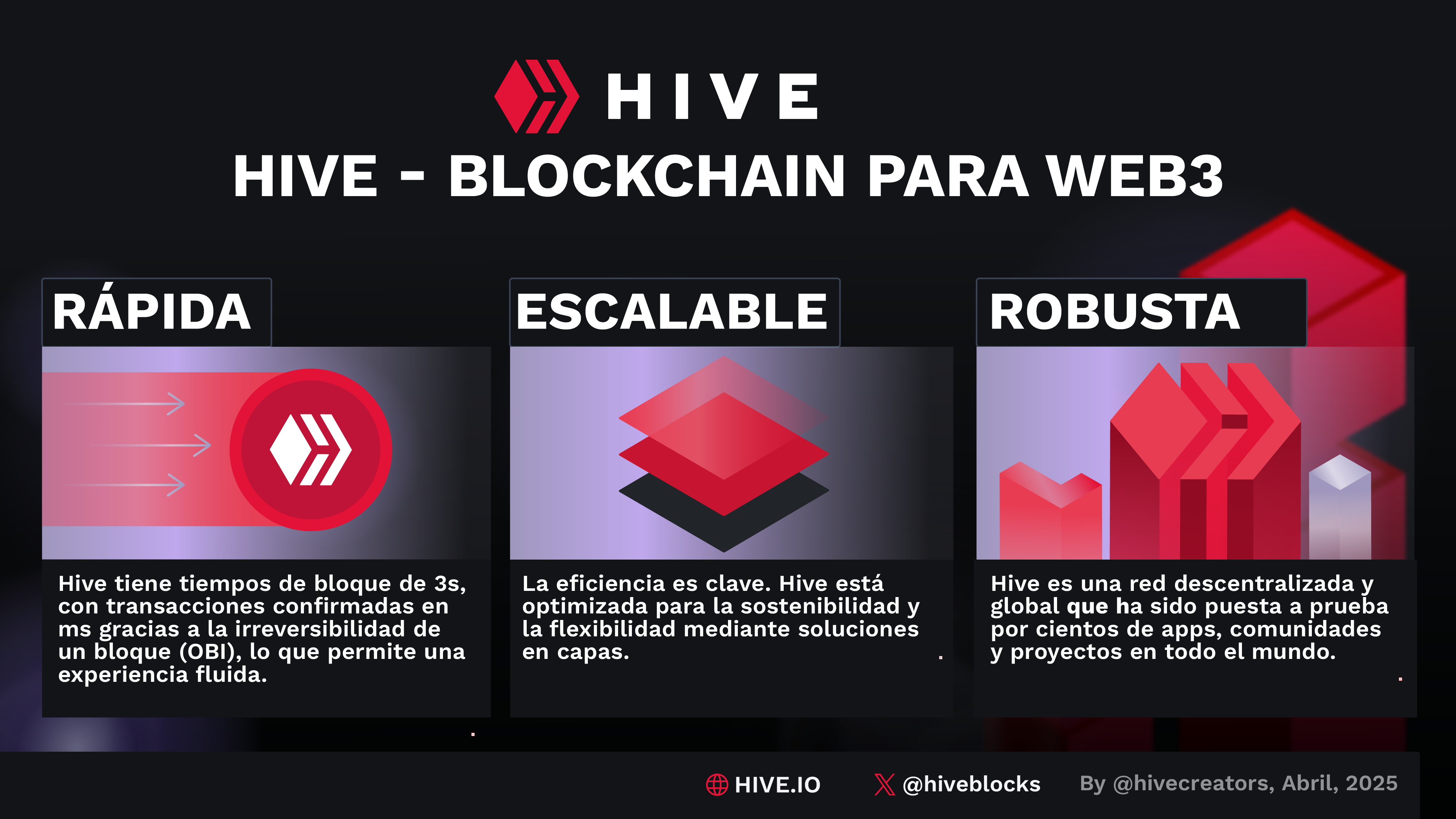 HIVE

HIVE - BLOCKCHAIN PARA WEB3

RÁPIDA

Hive tiene tiempos de bloque de 3s, con transacciones confirmadas en ms gracias a la irreversibilidad de un bloque (OBI), lo que permite una experiencia fluida.

ESCALABLE

La eficiencia es clave. Hive está optimizada para la sostenibilidad y la flexibilidad mediante soluciones en capas.

ROBUSTA

Hive es una red descentralizada y global que ha sido puesta a prueba por cientos de apps, comunidades y proyectos en todo el mundo.

HIVE.IO @hiveblocks By @hivecreators, Abril, 2025